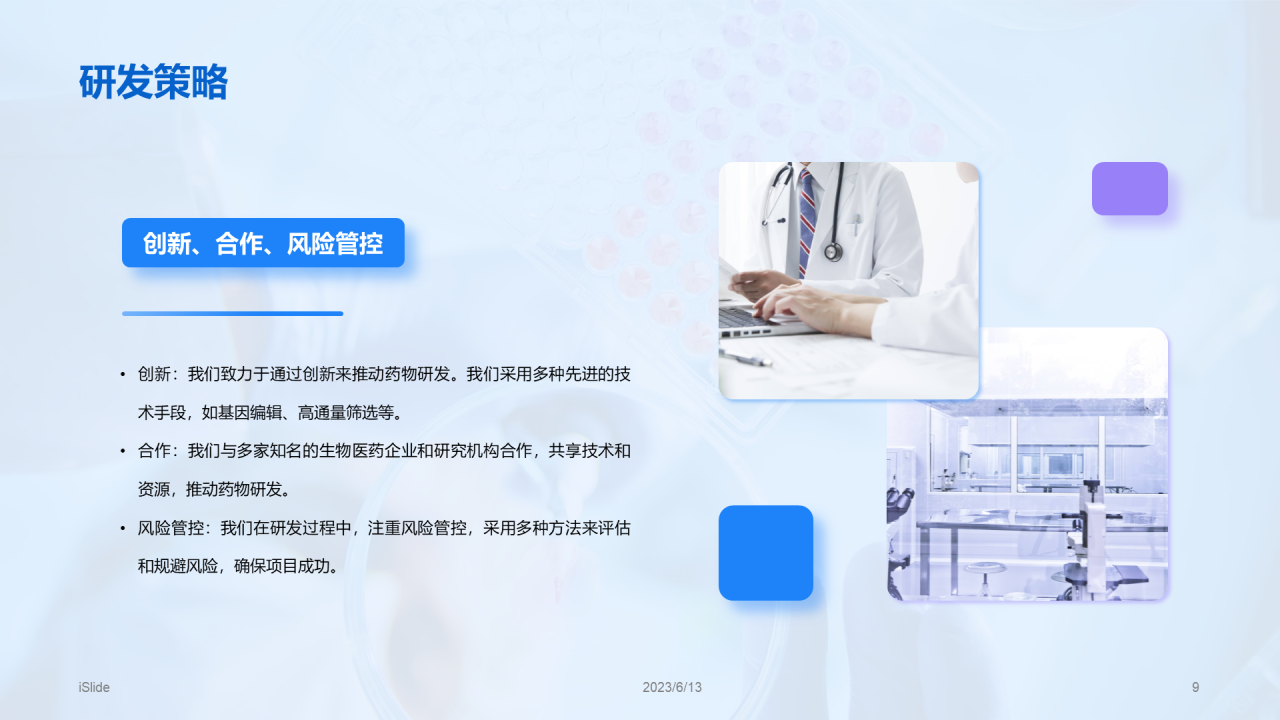 研发策略

创新、合作、风险管控

• 创新：我们致力于通过创新来推动药物研发。我们采用多种先进的技术手段，如基因编辑、高通量筛选等。

• 合作：我们与多家知名的生物医药企业和研究机构合作，共享技术和资源，推动药物研发。

• 风险管控：我们在研发过程中，注重风险管控，采用多种方法来评估和规避风险，确保项目成功。

iSlide

2023/6/13

9